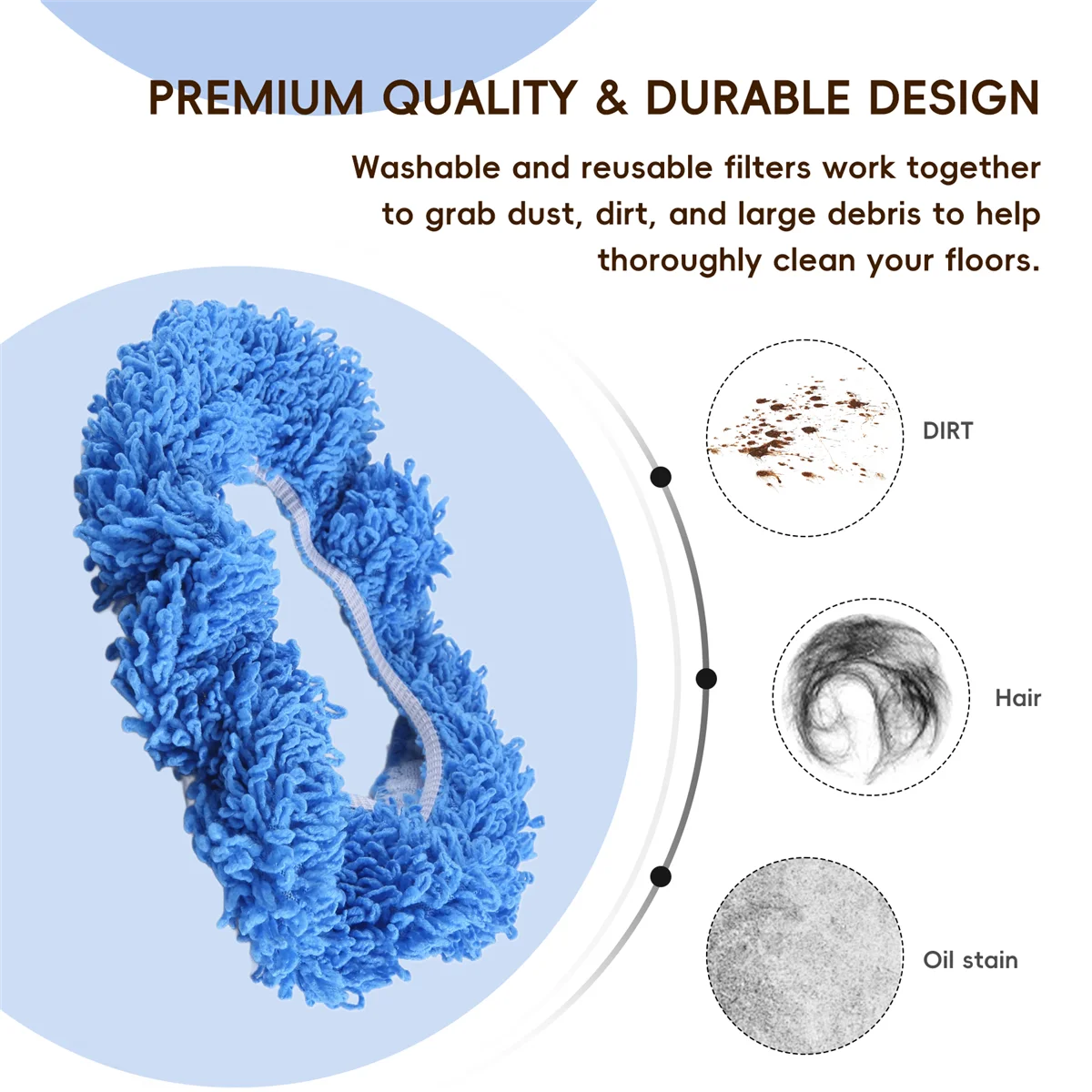 PREMIUM QUALITY & DURABLE DESIGN

Washable and reusable filters work together to grab dust, dirt, and large debris to help thoroughly clean your floors.

DIRT

Hair

Oil stain